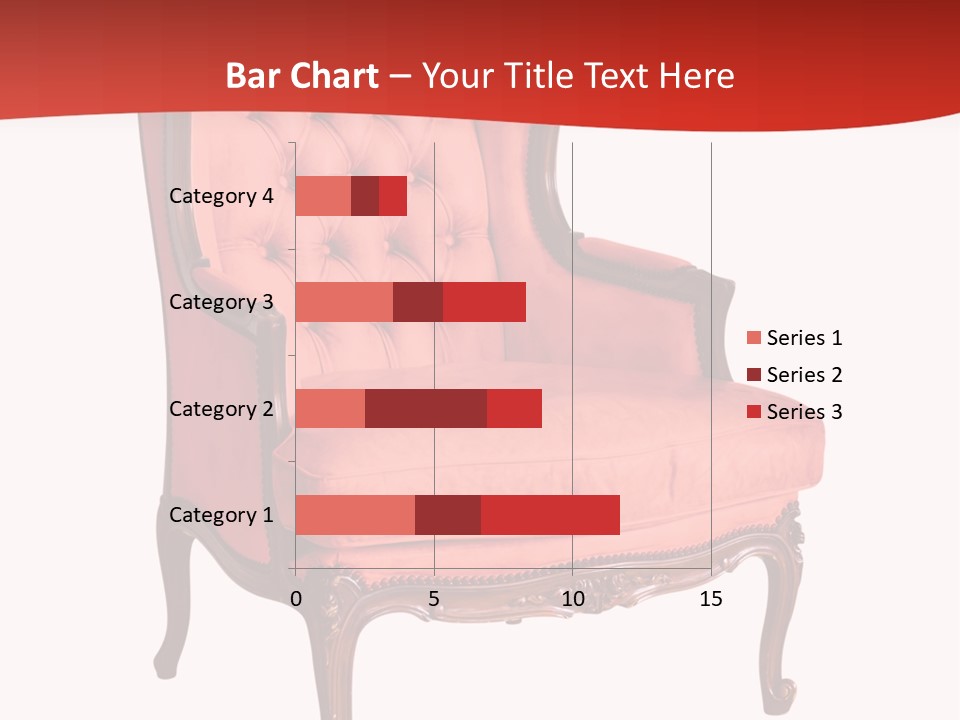 Bar Chart – Your Title Text Here

Category 4

Category 3

Category 2

Category 1

0
5
10
15

Series 1
Series 2
Series 3